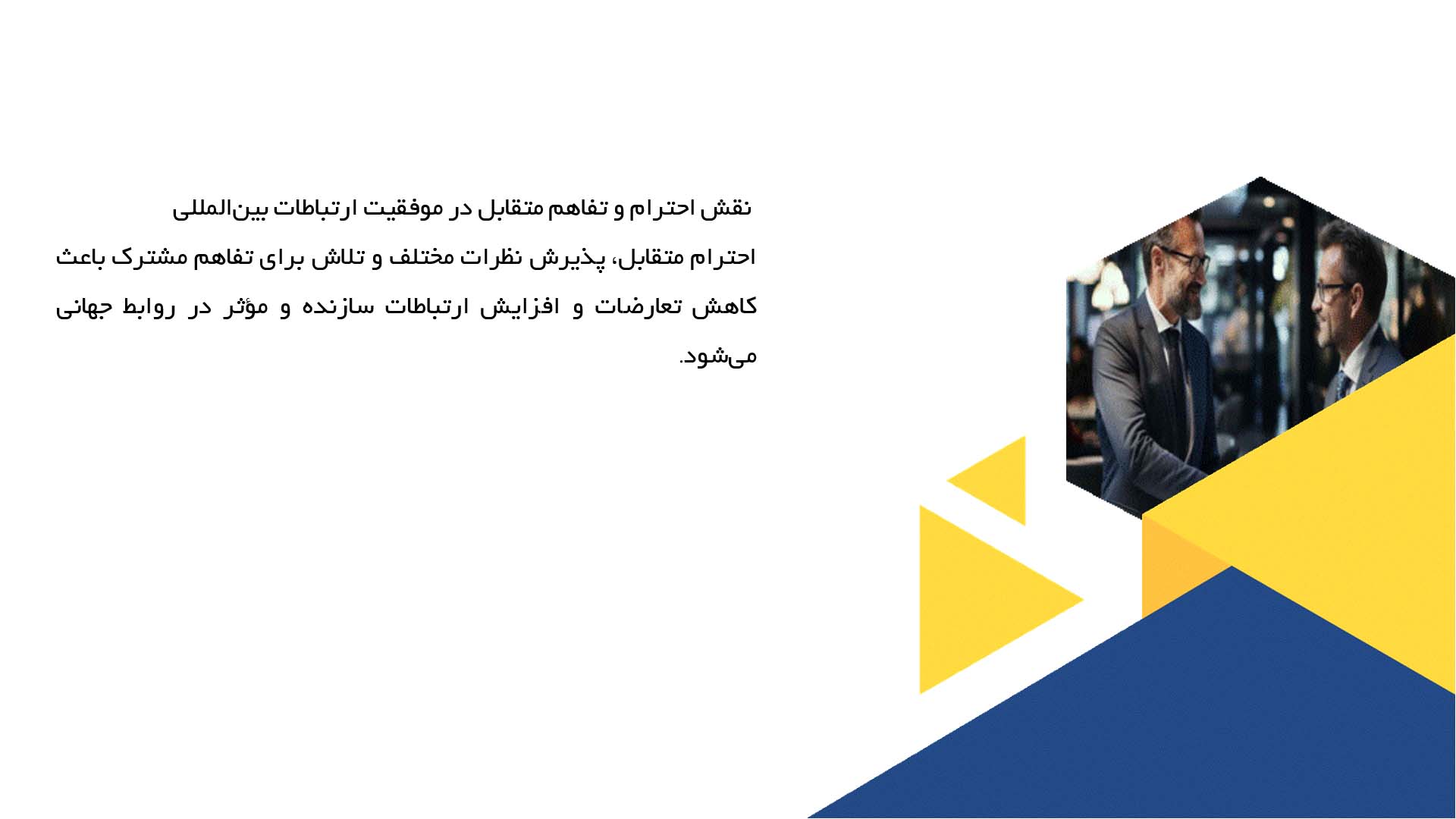 نقش احترام و تفاهم متقابل در موفقیت ارتباطات بین‌المللی

احترام متقابل، پذیرش نظرات مختلف و تلاش برای تفاهم مشترک باعث کاهش تعارضات و افزایش ارتباطات سازنده و مؤثر در روابط جهانی می‌شود.